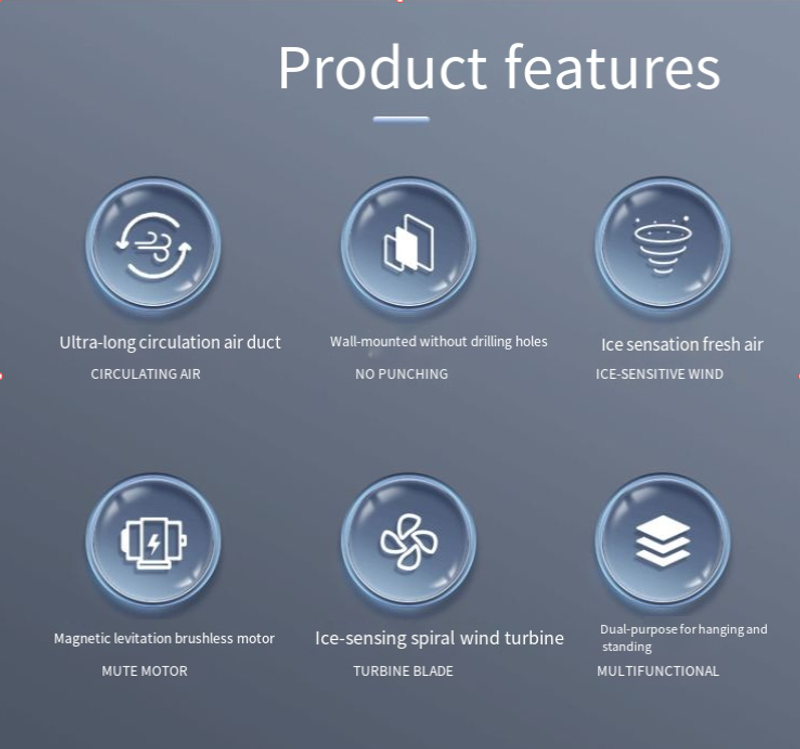 Product features

Ultra-long circulation air duct
CIRCULATING AIR

Wall-mounted without drilling holes
NO PUNCHING

Ice sensation fresh air
ICE-SENSITIVE WIND

Magnetic levitation brushless motor
MUTE MOTOR

Ice-sensing spiral wind turbine
TURBINE BLADE

Dual-purpose for hanging and standing
MULTIFUNCTIONAL